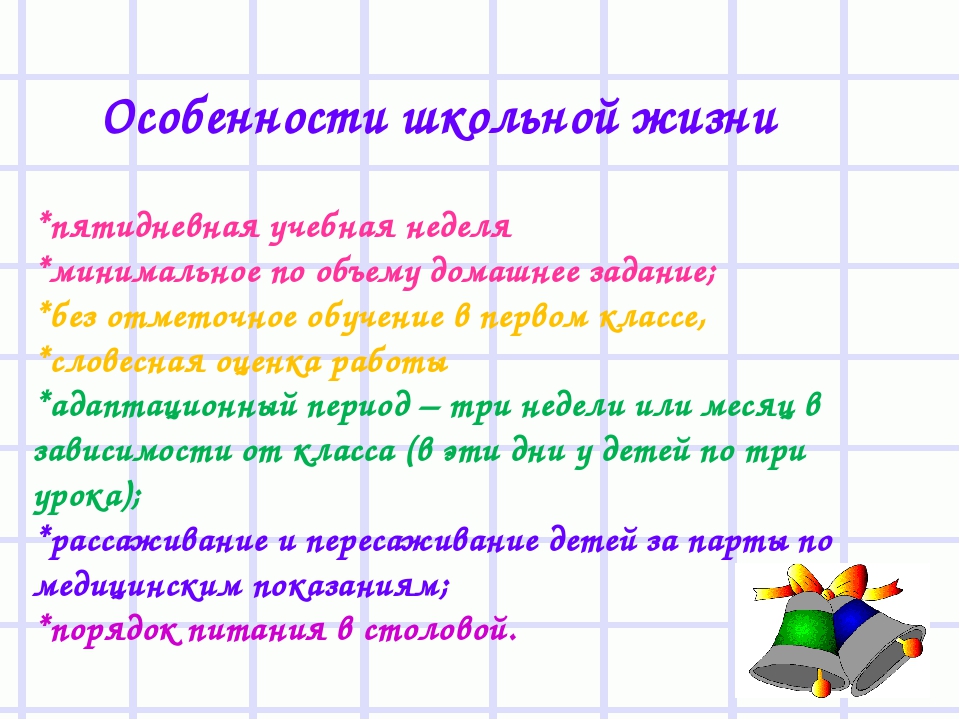 Особенности школьной жизни

*пятидневная учебная неделя
*минимальное по объему домашнее задание;
*без отметочное обучение в первом классе,
*словесная оценка работы
*адаптационный период – три недели или месяц в зависимости от класса (в эти дни у детей по три урока);
*рассаживание и пересаживание детей за парты по медицинским показаниям;
*порядок питания в столовой.